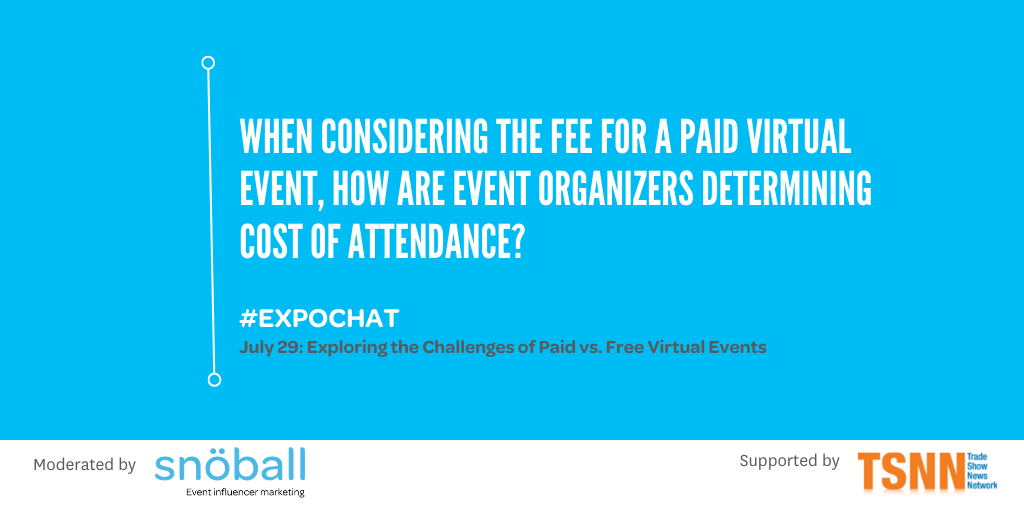 WHEN CONSIDERING THE FEE FOR A PAID VIRTUAL EVENT, HOW ARE EVENT ORGANIZERS DETERMINING COST OF ATTENDANCE?

#EXPOCHAT

July 29: Exploring the Challenges of Paid vs. Free Virtual Events

Moderated by snöball Event influencer marketing

Supported by TSNN Trade Show News Network